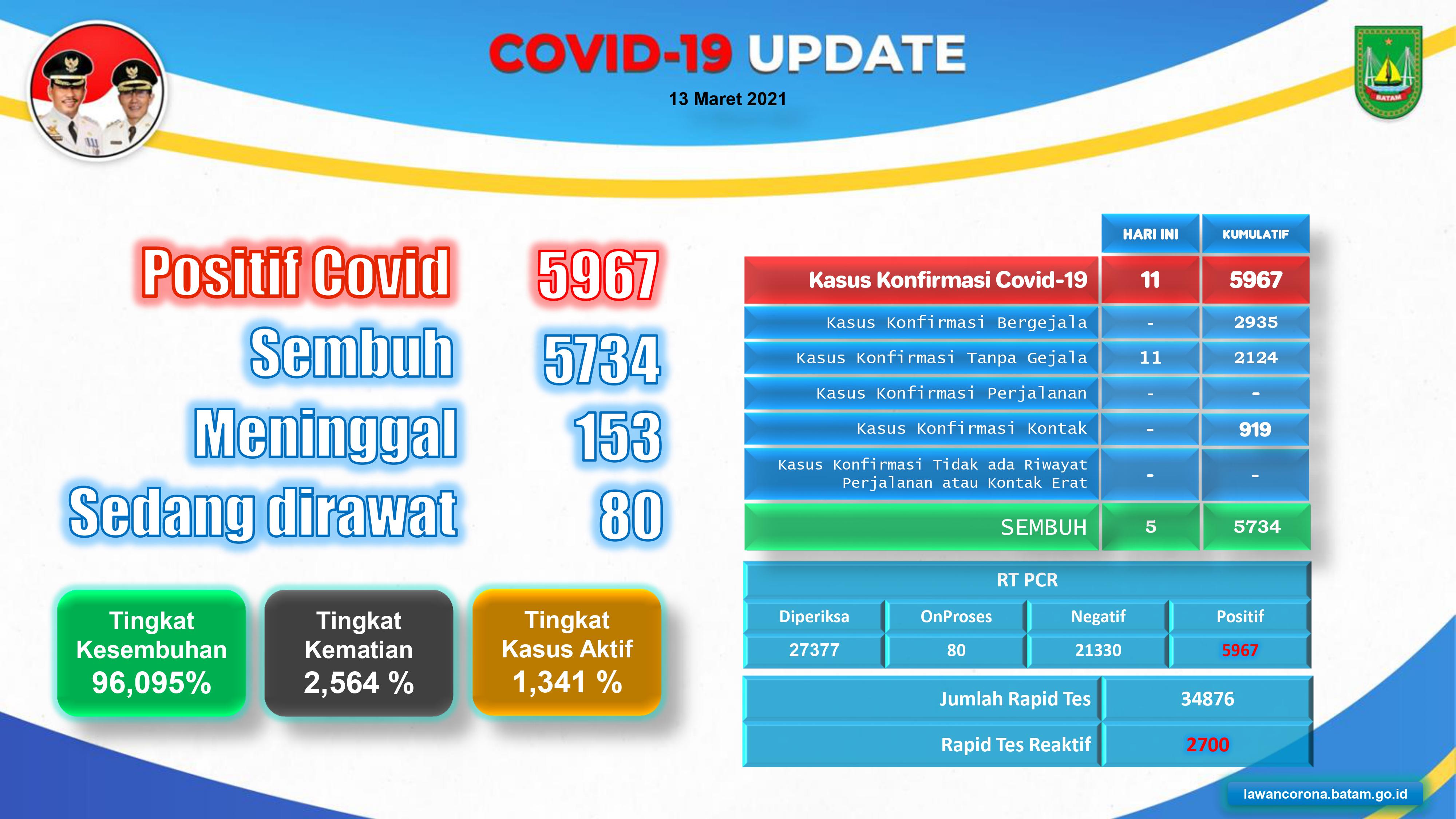 COVID-19 UPDATE
13 Maret 2021

BATAM

Positif Covid 5967
Sembuh 5734
Meninggal 153
Sedang dirawat 80

Tingkat Kesembuhan 96,095%

Tingkat Kematian 2,564 %

Tingkat Kasus Aktif 1,341 %

| | HARI INI | KUMULATIF |
|---|---|---|
| Kasus Konfirmasi Covid-19 | 11 | 5967 |
| Kasus Konfirmasi Bergejala | - | 2935 |
| Kasus Konfirmasi Tanpa Gejala | 11 | 2124 |
| Kasus Konfirmasi Perjalanan | - | - |
| Kasus Konfirmasi Kontak | - | 919 |
| Kasus Konfirmasi Tidak ada Riwayat Perjalanan atau Kontak Erat | - | - |
| SEMBUH | 5 | 5734 |

RT PCR

| Diperiksa | OnProses | Negatif | Positif |
|---|---|---|---|
| 27377 | 80 | 21330 | 5967 |

| Jumlah Rapid Tes | 34876 |
|---|---|
| Rapid Tes Reaktif | 2700 |

lawancorona.batam.go.id